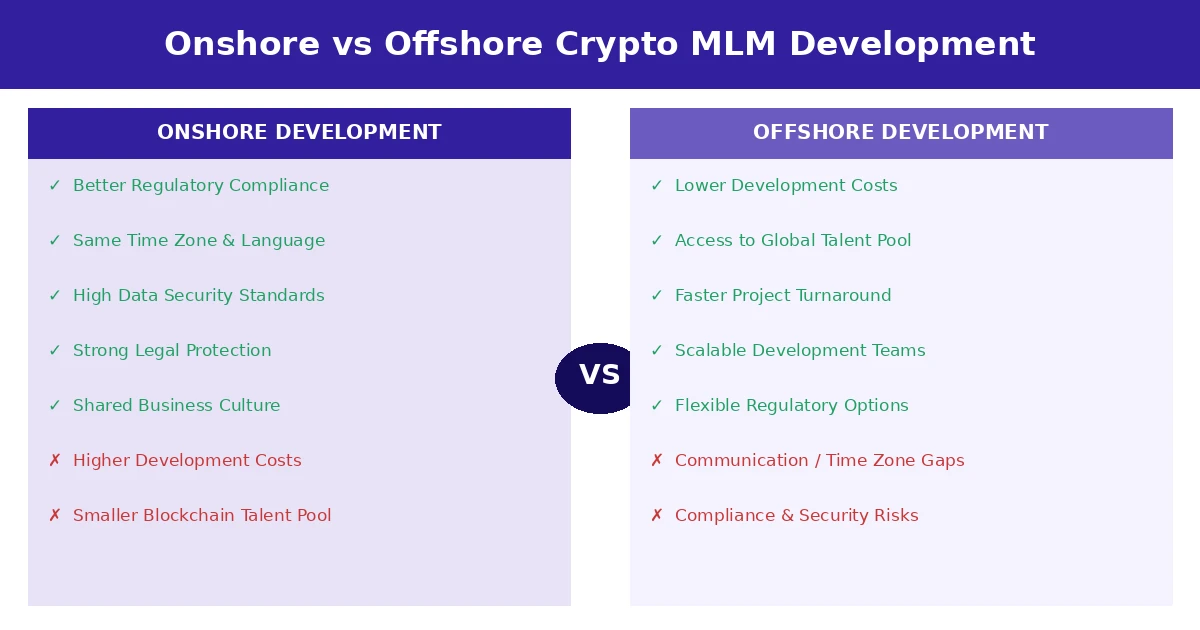 Onshore vs Offshore Crypto MLM Development

ONSHORE DEVELOPMENT

✓ Better Regulatory Compliance

✓ Same Time Zone & Language

✓ High Data Security Standards

✓ Strong Legal Protection

✓ Shared Business Culture

✗ Higher Development Costs

✗ Smaller Blockchain Talent Pool

VS

OFFSHORE DEVELOPMENT

✓ Lower Development Costs

✓ Access to Global Talent Pool

✓ Faster Project Turnaround

✓ Scalable Development Teams

✓ Flexible Regulatory Options

✗ Communication / Time Zone Gaps

✗ Compliance & Security Risks